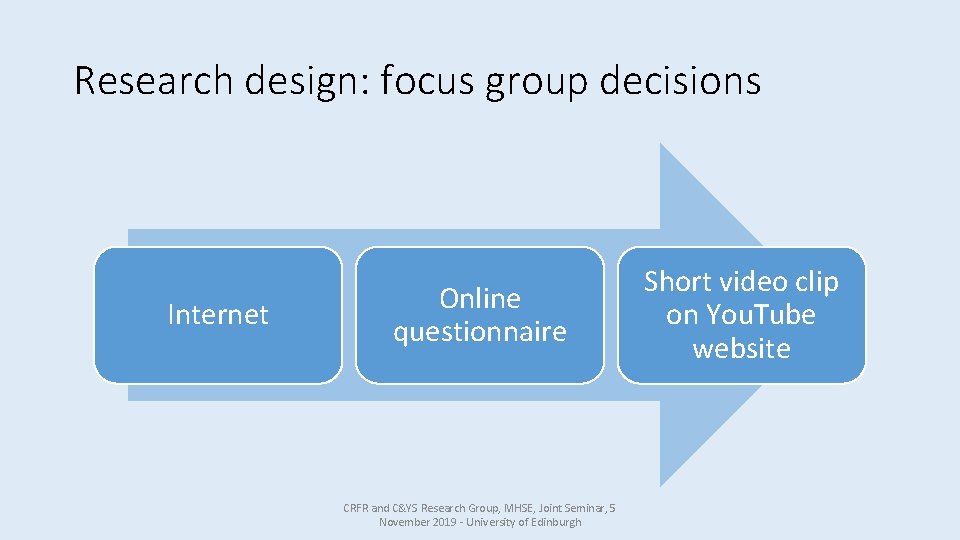 Research design: focus group decisions

Internet

Online questionnaire

Short video clip on YouTube website

CRFR and C&YS Research Group, MHSE, Joint Seminar, 5 November 2019 - University of Edinburgh